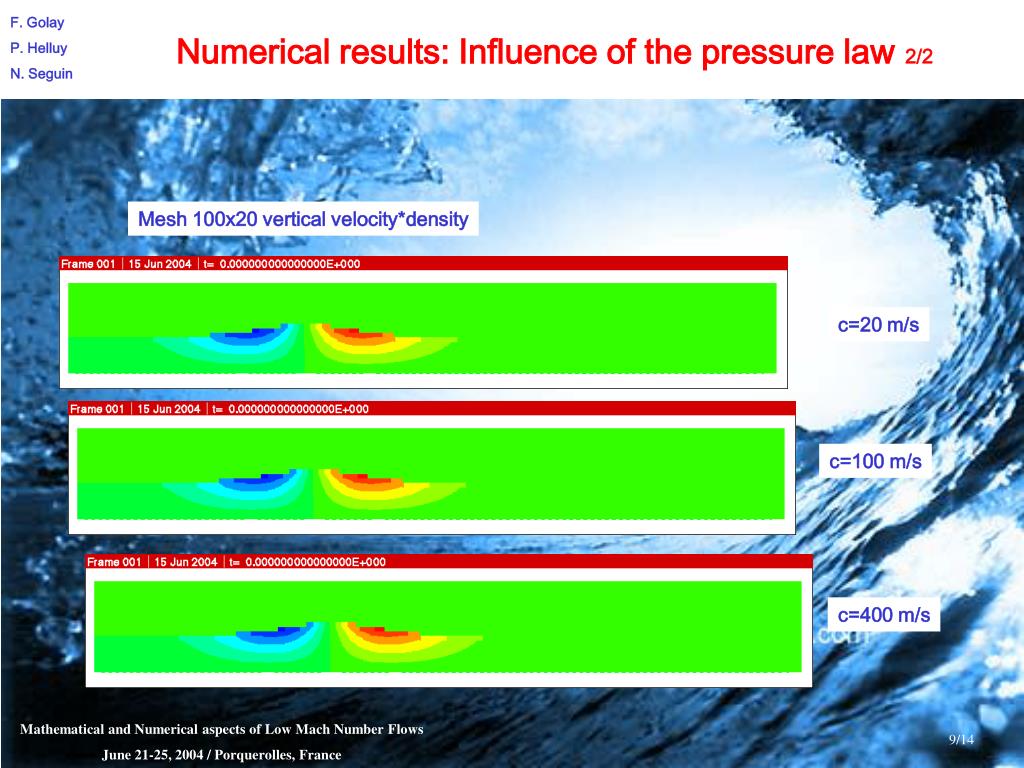 F. Golay
P. Helluy
N. Seguin

Numerical results: Influence of the pressure law 2/2

Mesh 100x20 vertical velocity*density

Frame 001 | 15 Jun 2004 | t= 0.000000000000000E+000

c=20 m/s

Frame 001 | 15 Jun 2004 | t= 0.000000000000000E+000

c=100 m/s

Frame 001 | 15 Jun 2004 | t= 0.000000000000000E+000

c=400 m/s

Mathematical and Numerical aspects of Low Mach Number Flows

June 21-25, 2004 / Porquerolles, France

9/14